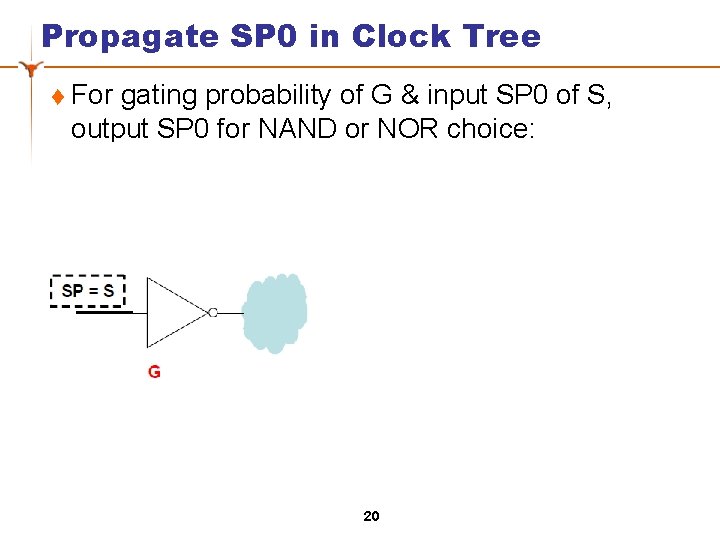 Propagate SP0 in Clock Tree

♦ For gating probability of G & input SP0 of S, output SP0 for NAND or NOR choice:

SP = S

G

20